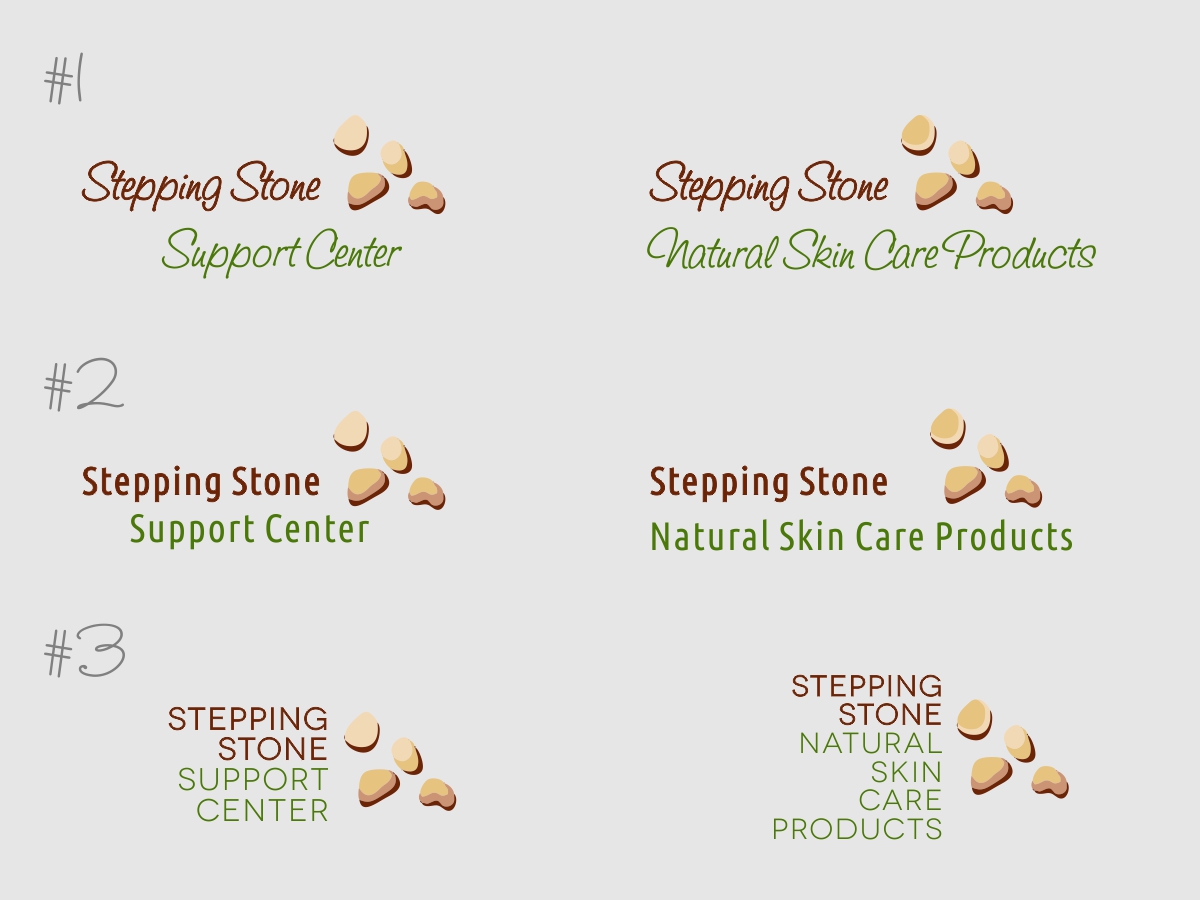 #1

Stepping Stone
Support Center

Stepping Stone
Natural Skin Care Products

#2

Stepping Stone
Support Center

Stepping Stone
Natural Skin Care Products

#3

STEPPING
STONE
SUPPORT
CENTER

STEPPING
STONE
NATURAL
SKIN
CARE
PRODUCTS